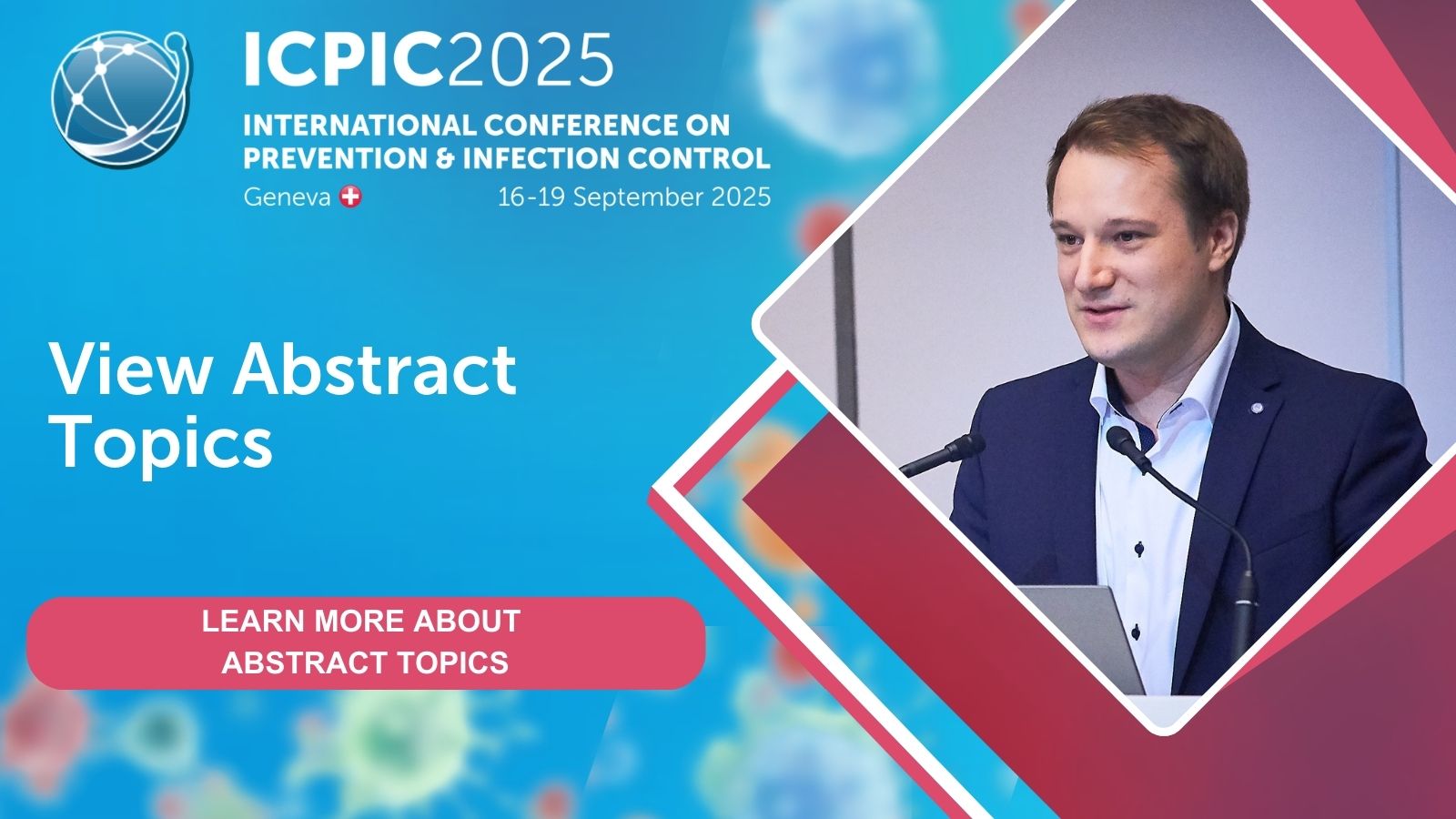 ICPIC2025
INTERNATIONAL CONFERENCE ON PREVENTION & INFECTION CONTROL
Geneva 16-19 September 2025

View Abstract Topics

LEARN MORE ABOUT ABSTRACT TOPICS